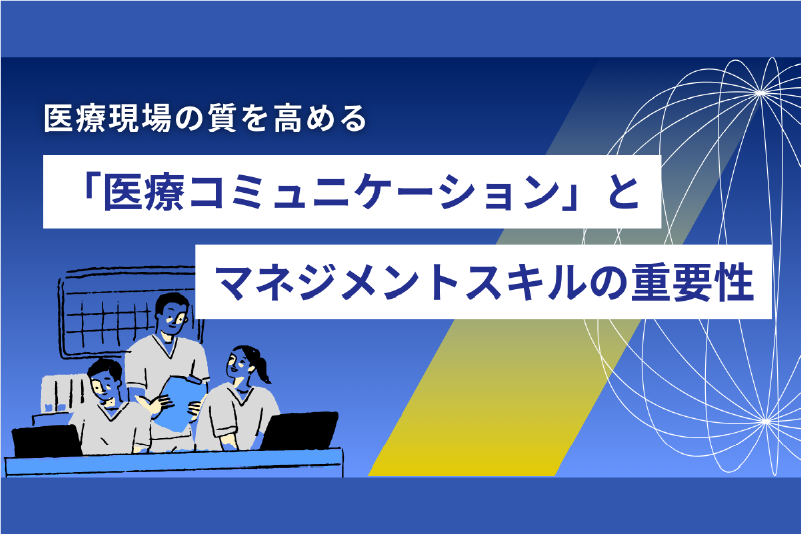 医療現場の質を高める

「医療コミュニケーション」と

マネジメントスキルの重要性